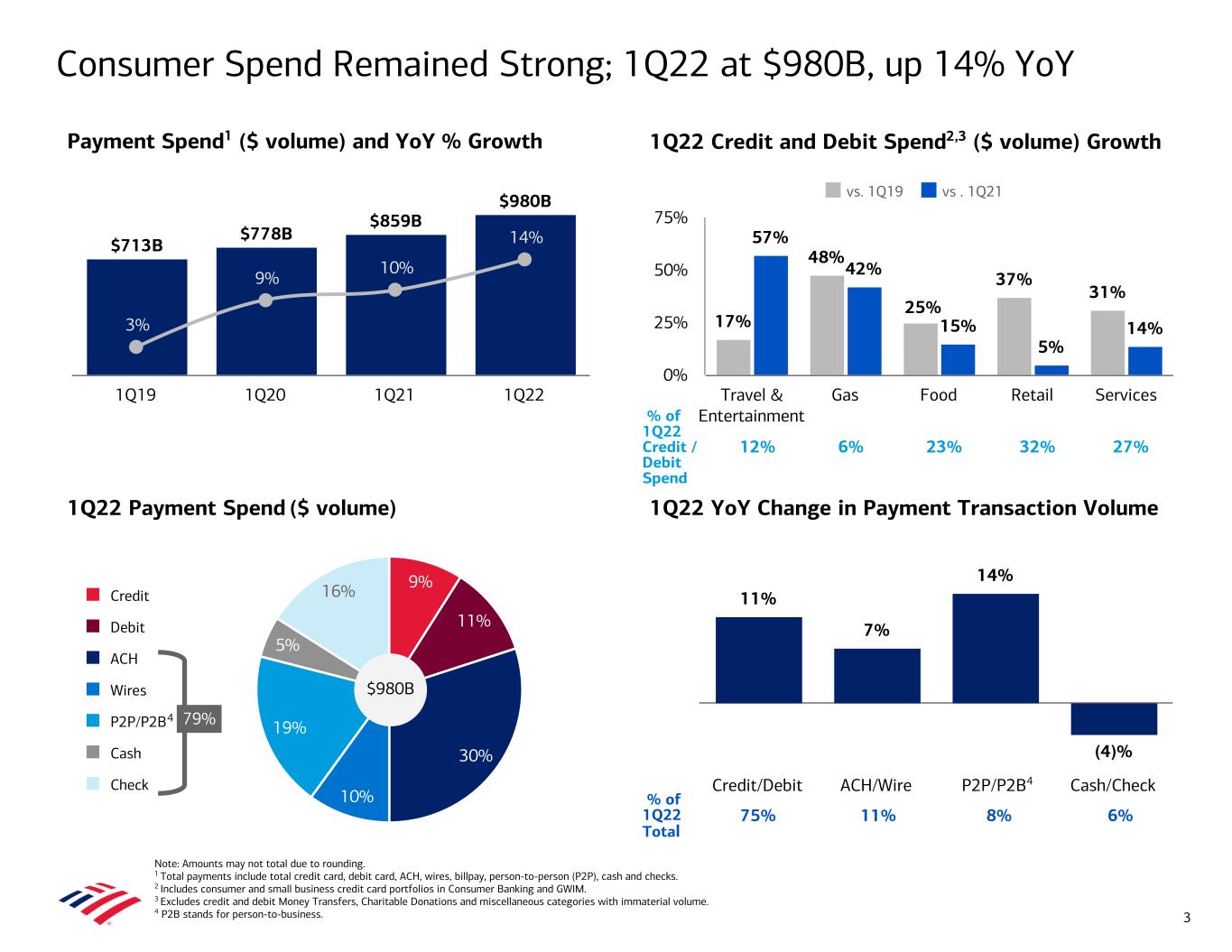 Consumer Spend Remained Strong; 1Q22 at $980B, up 14% YoY

Payment Spend$^1$ ($ volume) and YoY % Growth

$713B
$778B
$859B
$980B
3%
9%
10%
14%
1Q19
1Q20
1Q21
1Q22

1Q22 Credit and Debit Spend$^{2,3}$ ($ volume) Growth

vs. 1Q19
vs . 1Q21

75%
50%
25%
0%

17%
57%
48%
42%
25%
15%
37%
5%
31%
14%

Travel & Entertainment
Gas
Food
Retail
Services

% of 1Q22 Credit / Debit Spend
12%
6%
23%
32%
27%

1Q22 Payment Spend ($ volume)

Credit
Debit
ACH
Wires
P2P/P2B$^4$
Cash
Check
79%

9%
11%
30%
10%
19%
5%
16%
$980B

1Q22 YoY Change in Payment Transaction Volume

11%
7%
14%
(4)%

Credit/Debit
ACH/Wire
P2P/P2B$^4$
Cash/Check

% of 1Q22 Total
75%
11%
8%
6%

Note: Amounts may not total due to rounding.
$^1$ Total payments include total credit card, debit card, ACH, wires, billpay, person-to-person (P2P), cash and checks.
$^2$ Includes consumer and small business credit card portfolios in Consumer Banking and GWIM.
$^3$ Excludes credit and debit Money Transfers, Charitable Donations and miscellaneous categories with immaterial volume.
$^4$ P2B stands for person-to-business.

3